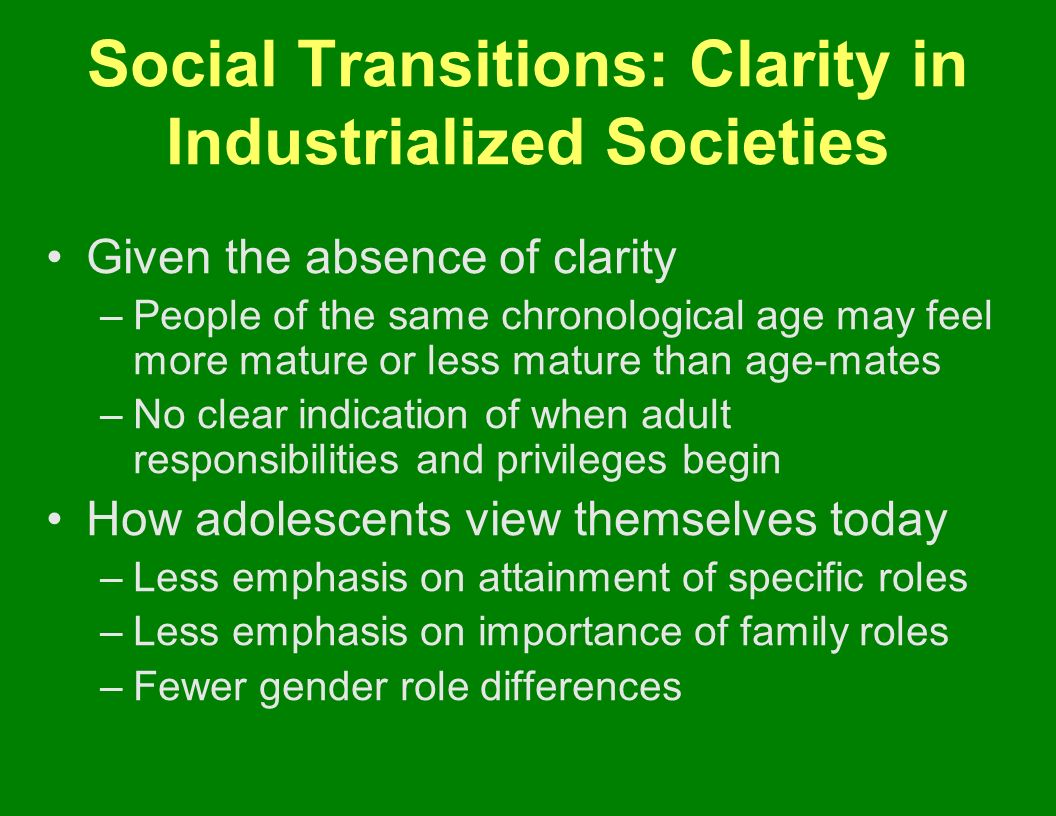 Social Transitions: Clarity in Industrialized Societies

• Given the absence of clarity
– People of the same chronological age may feel more mature or less mature than age-mates
– No clear indication of when adult responsibilities and privileges begin

• How adolescents view themselves today
– Less emphasis on attainment of specific roles
– Less emphasis on importance of family roles
– Fewer gender role differences